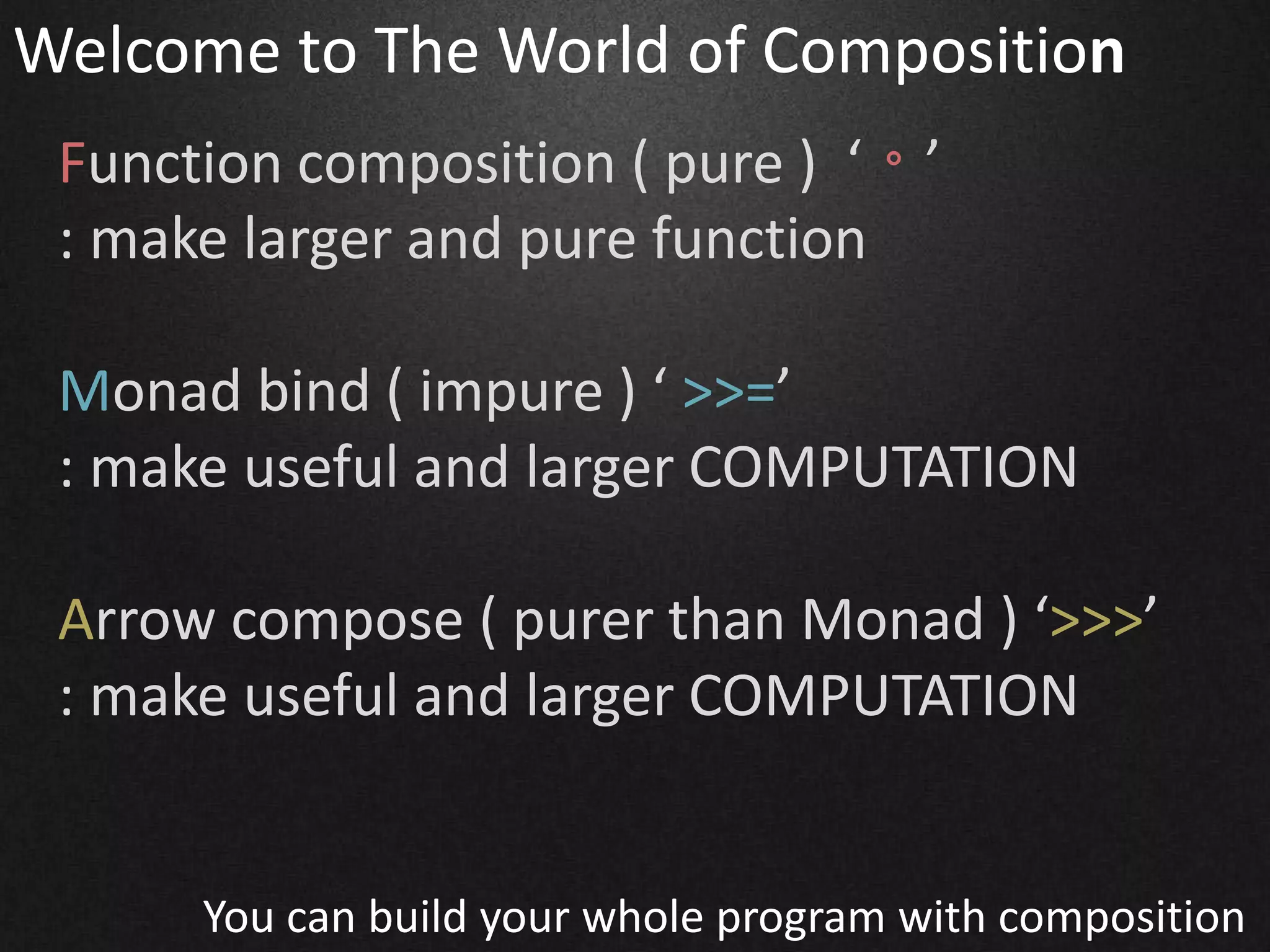 Welcome to The World of Composition

Function composition ( pure ) ‘ ∘ ’
: make larger and pure function

Monad bind ( impure ) ‘ >>=’
: make useful and larger COMPUTATION

Arrow compose ( purer than Monad ) ‘>>>’
: make useful and larger COMPUTATION

You can build your whole program with composition